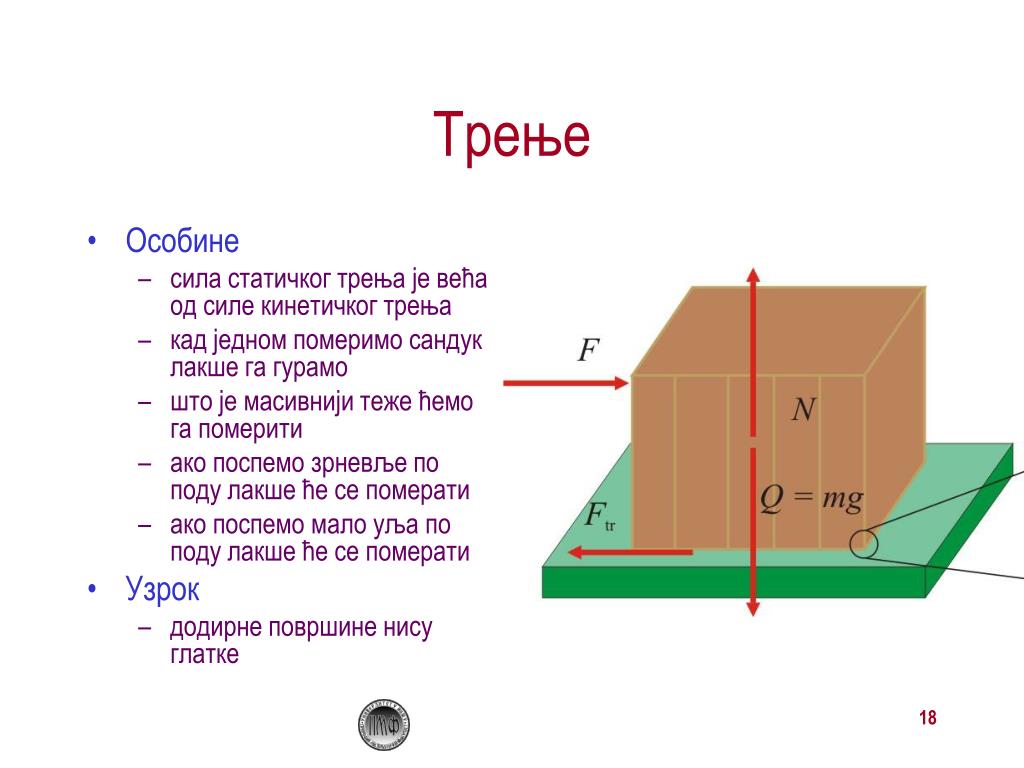 Трење

• Особине
– сила статичког трења је већа од силе кинетичког трења
– кад једном померимо сандук лакше га гурамо
– што је масивнији теже ћемо га померити
– ако поспемо зрневље по поду лакше ће се померати
– ако поспемо мало уља по поду лакше ће се померати
• Узрок
– додирне површине нису глатке

$F$

$N$

$Q = mg$

$F_{tr}$

18